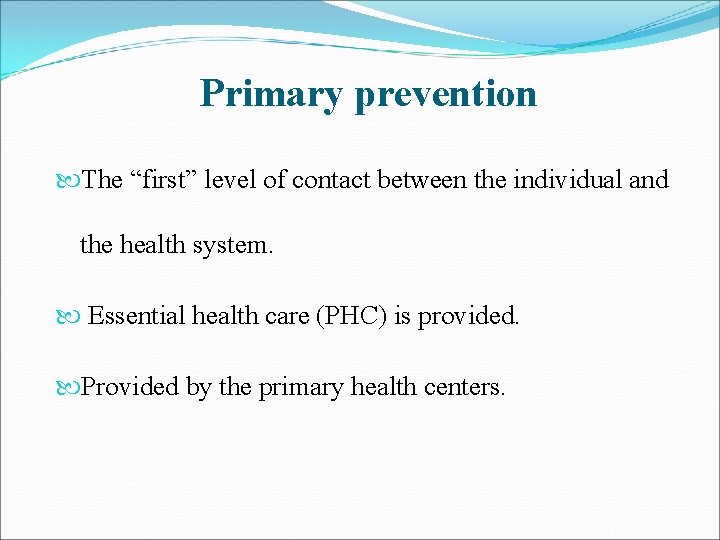 Primary prevention

The “first” level of contact between the individual and the health system.

Essential health care (PHC) is provided.

Provided by the primary health centers.